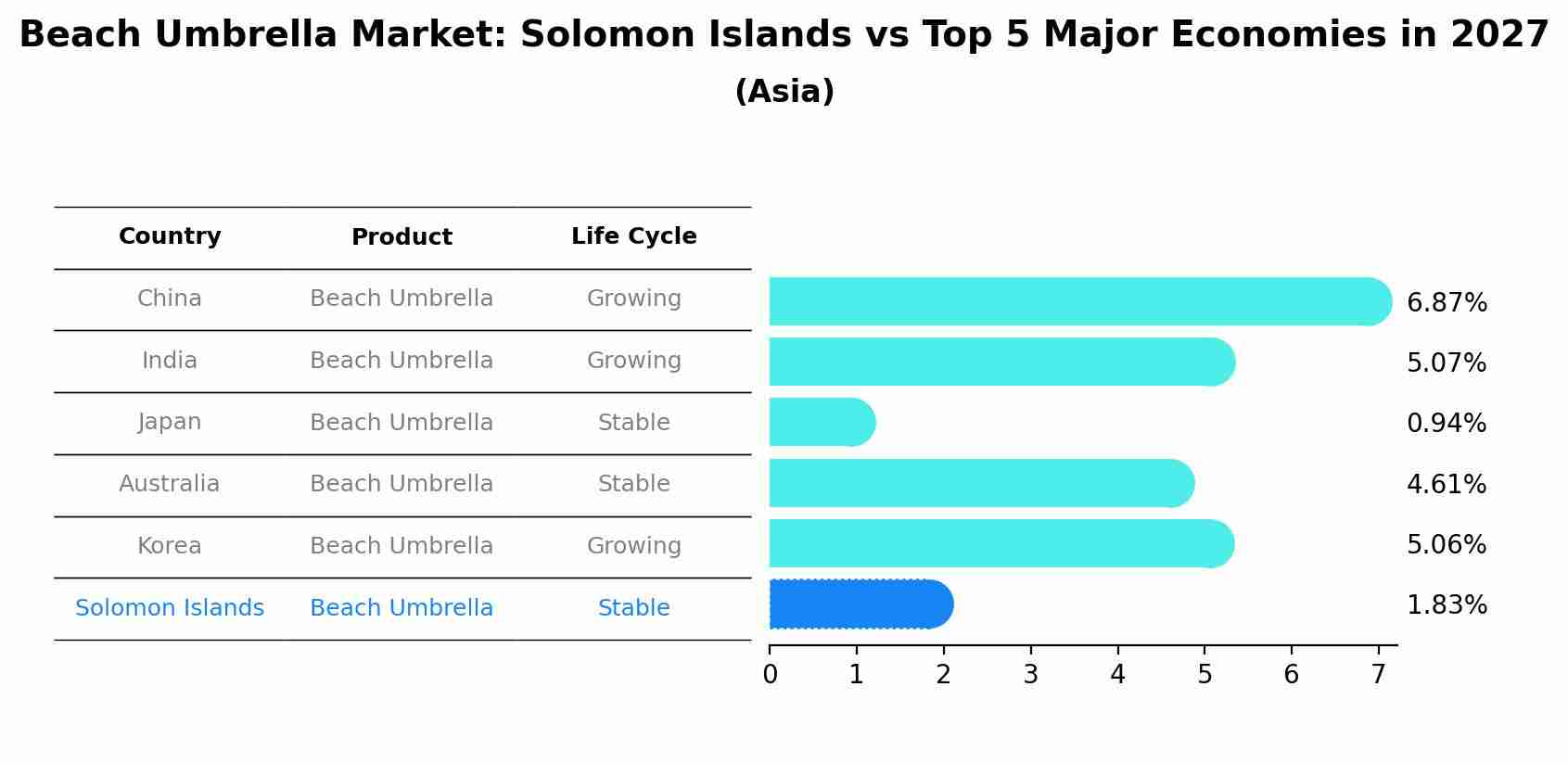 Beach Umbrella Market: Solomon Islands vs Top 5 Major Economies in 2027
(Asia)

| Country | Product | Life Cycle | |
|---|---|---|---|
| China | Beach Umbrella | Growing | 6.87% |
| India | Beach Umbrella | Growing | 5.07% |
| Japan | Beach Umbrella | Stable | 0.94% |
| Australia | Beach Umbrella | Stable | 4.61% |
| Korea | Beach Umbrella | Growing | 5.06% |
| Solomon Islands | Beach Umbrella | Stable | 1.83% |

0 1 2 3 4 5 6 7